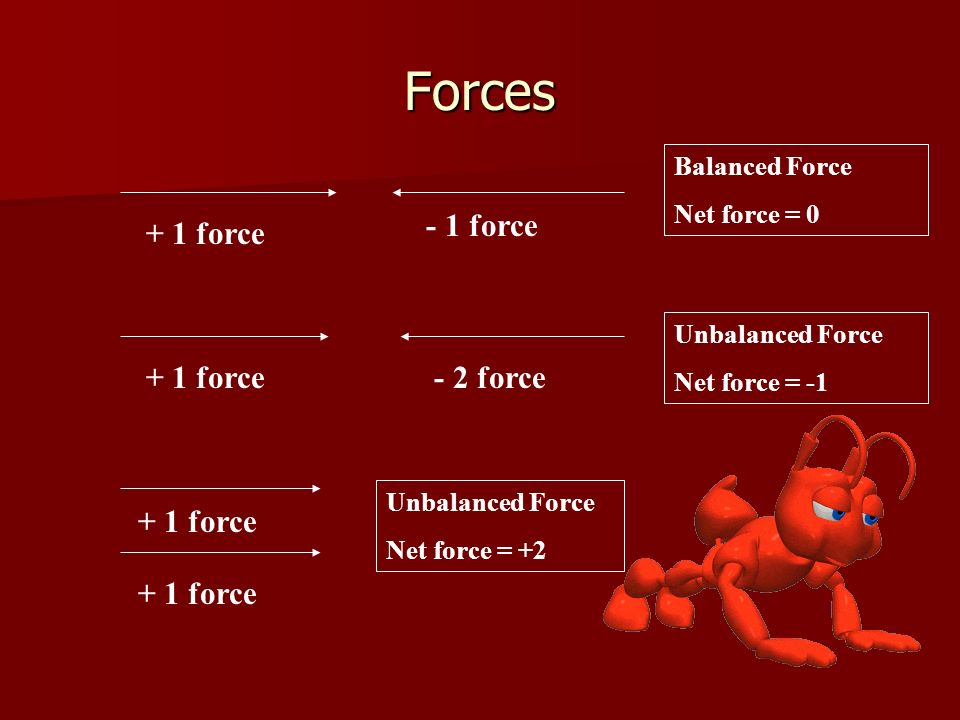 Forces

+ 1 force

- 1 force

Balanced Force

Net force = 0

+ 1 force

- 2 force

Unbalanced Force

Net force = -1

+ 1 force

+ 1 force

Unbalanced Force

Net force = +2